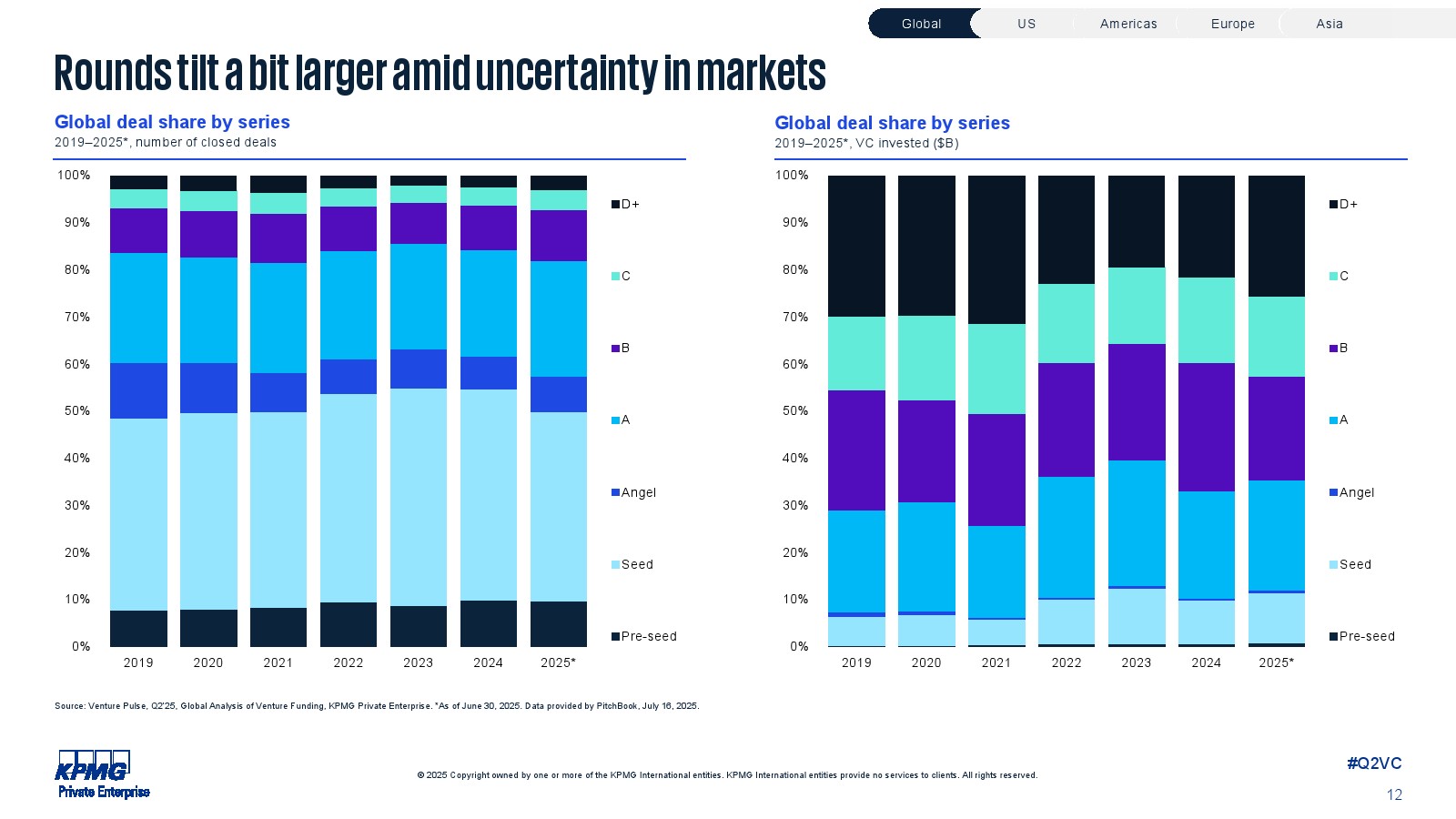 Global US Americas Europe Asia

Rounds tilt a bit larger amid uncertainty in markets

Global deal share by series
2019–2025*, number of closed deals

100%
90%
80%
70%
60%
50%
40%
30%
20%
10%
0%

2019 2020 2021 2022 2023 2024 2025*

D+
C
B
A
Angel
Seed
Pre-seed

Global deal share by series
2019–2025*, VC invested ($B)

100%
90%
80%
70%
60%
50%
40%
30%
20%
10%
0%

2019 2020 2021 2022 2023 2024 2025*

D+
C
B
A
Angel
Seed
Pre-seed

Source: Venture Pulse, Q2'25, Global Analysis of Venture Funding, KPMG Private Enterprise. *As of June 30, 2025. Data provided by PitchBook, July 16, 2025.

KPMG
Private Enterprise

© 2025 Copyright owned by one or more of the KPMG International entities. KPMG International entities provide no services to clients. All rights reserved.

#Q2VC
12